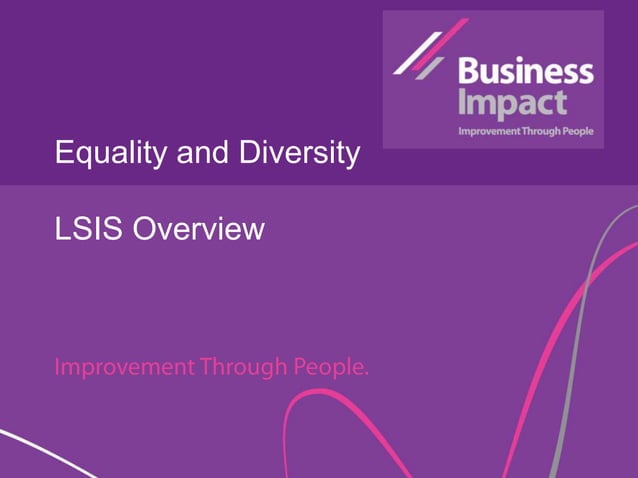 Business Impact
Improvement Through People

Equality and Diversity

LSIS Overview

Improvement Through People.